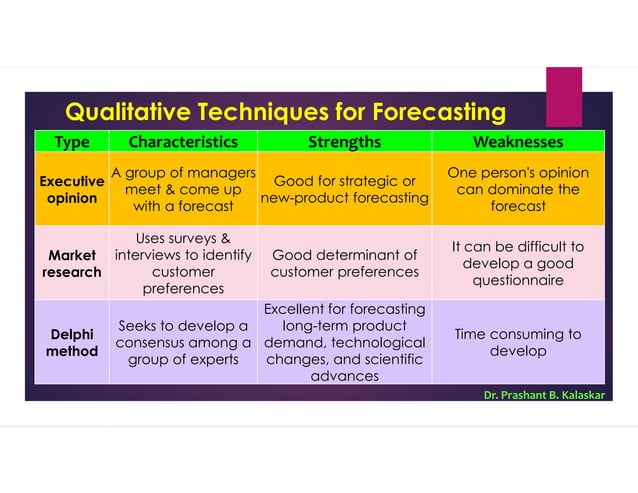 Qualitative Techniques for Forecasting

| Type | Characteristics | Strengths | Weaknesses |
|---|---|---|---|
| Executive opinion | A group of managers meet & come up with a forecast | Good for strategic or new-product forecasting | One person's opinion can dominate the forecast |
| Market research | Uses surveys & interviews to identify customer preferences | Good determinant of customer preferences | It can be difficult to develop a good questionnaire |
| Delphi method | Seeks to develop a consensus among a group of experts | Excellent for forecasting long-term product demand, technological changes, and scientific advances | Time consuming to develop |

Dr. Prashant B. Kalaskar